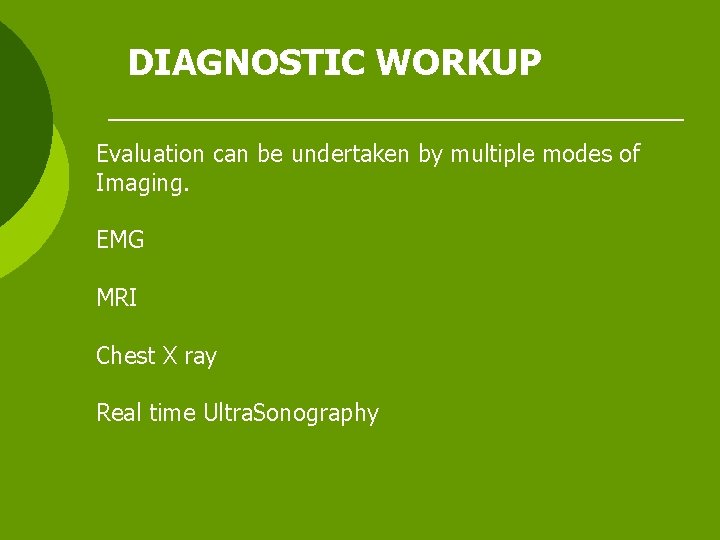 DIAGNOSTIC WORKUP

Evaluation can be undertaken by multiple modes of Imaging.

EMG

MRI

Chest X ray

Real time UltraSonography